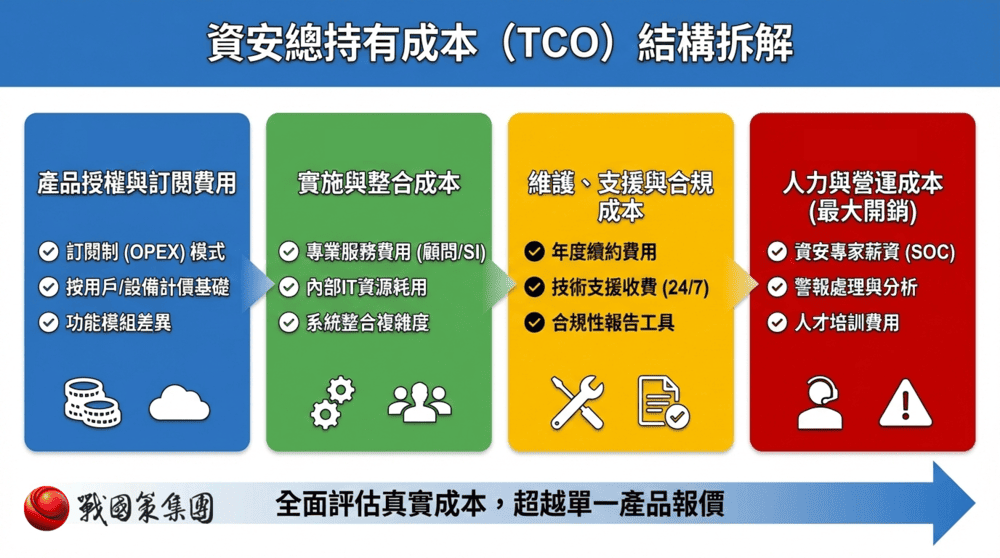 資安總持有成本（TCO）結構拆解

產品授權與訂閱費用

訂閱制 (OPEX) 模式
按用戶/設備計價基礎
功能模組差異

實施與整合成本

專業服務費用 (顧問/SI)
內部IT資源耗用
系統整合複雜度

維護、支援與合規成本

年度續約費用
技術支援收費 (24/7)
合規性報告工具

人力與營運成本 (最大開銷)

資安專家薪資 (SOC)
警報處理與分析
人才培訓費用

戰國策集團

全面評估真實成本，超越單一產品報價